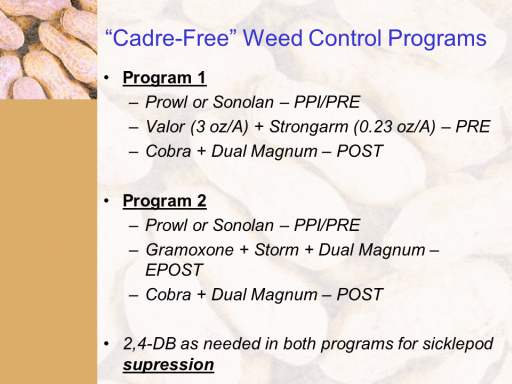 “Cadre-Free” Weed Control Programs

• Program 1
– Prowl or Sonolan – PPI/PRE
– Valor (3 oz/A) + Strongarm (0.23 oz/A) – PRE
– Cobra + Dual Magnum – POST

• Program 2
– Prowl or Sonolan – PPI/PRE
– Gramoxone + Storm + Dual Magnum – EPOST
– Cobra + Dual Magnum – POST

• 2,4-DB as needed in both programs for sicklepod supression